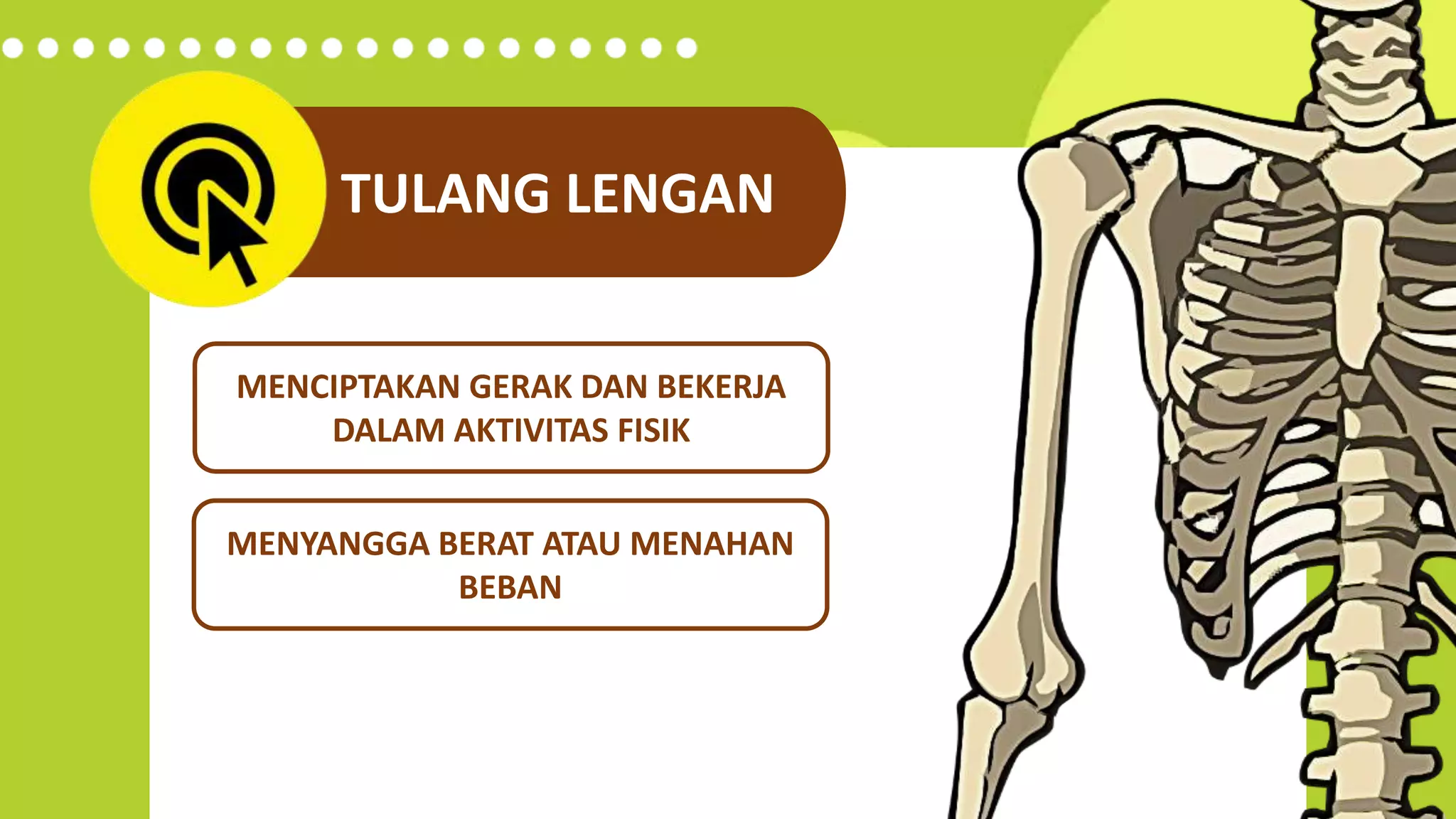 TULANG LENGAN

MENCIPTAKAN GERAK DAN BEKERJA DALAM AKTIVITAS FISIK

MENYANGGA BERAT ATAU MENAHAN BEBAN